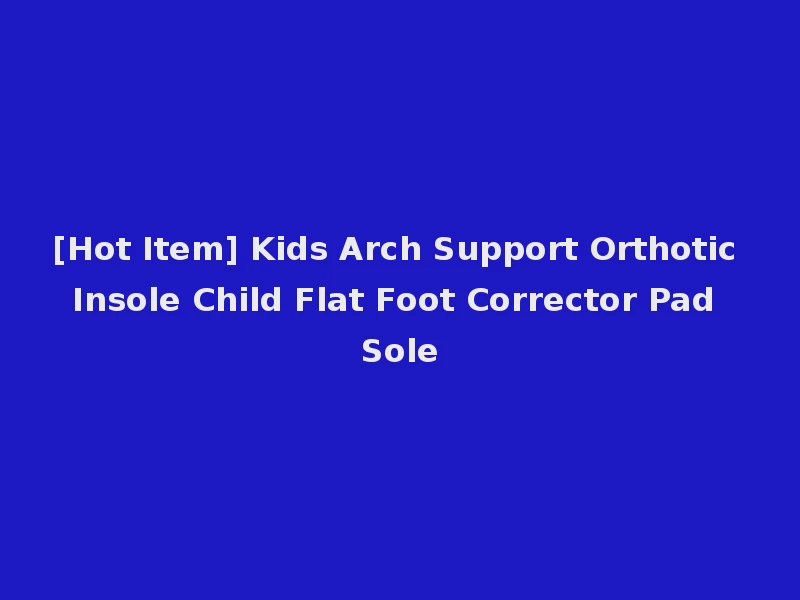 [Hot Item] Kids Arch Support Orthotic Insole Child Flat Foot Corrector Pad Sole